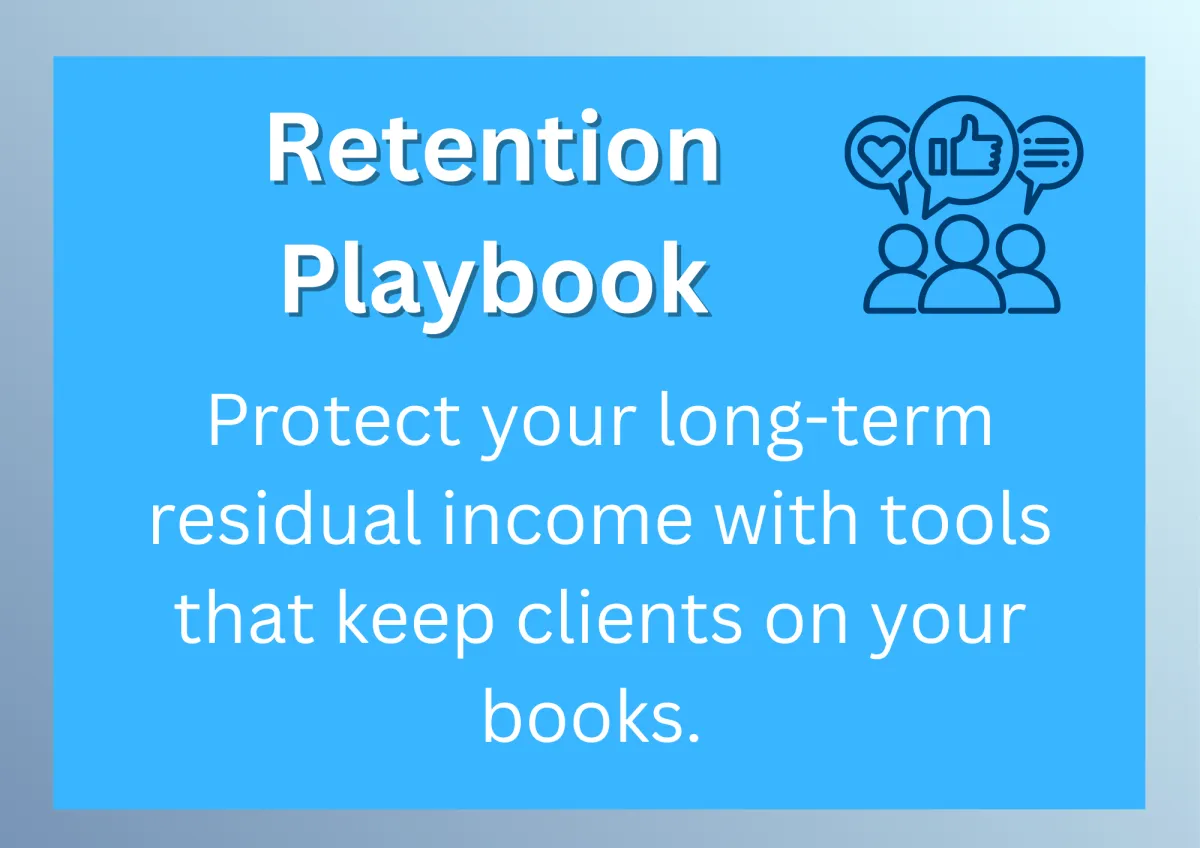 Retention Playbook

Protect your long-term residual income with tools that keep clients on your books.